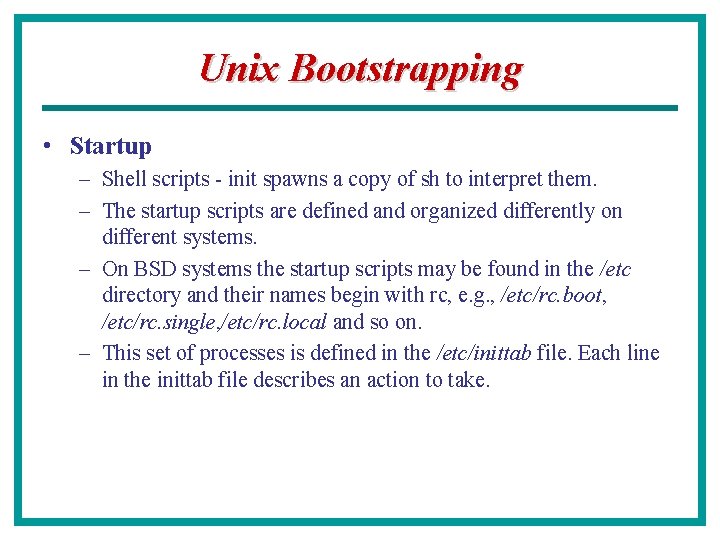 Unix Bootstrapping

• Startup
– Shell scripts - init spawns a copy of sh to interpret them.
– The startup scripts are defined and organized differently on different systems.
– On BSD systems the startup scripts may be found in the /etc directory and their names begin with rc, e.g., /etc/rc.boot, /etc/rc.single,/etc/rc.local and so on.
– This set of processes is defined in the /etc/inittab file. Each line in the inittab file describes an action to take.